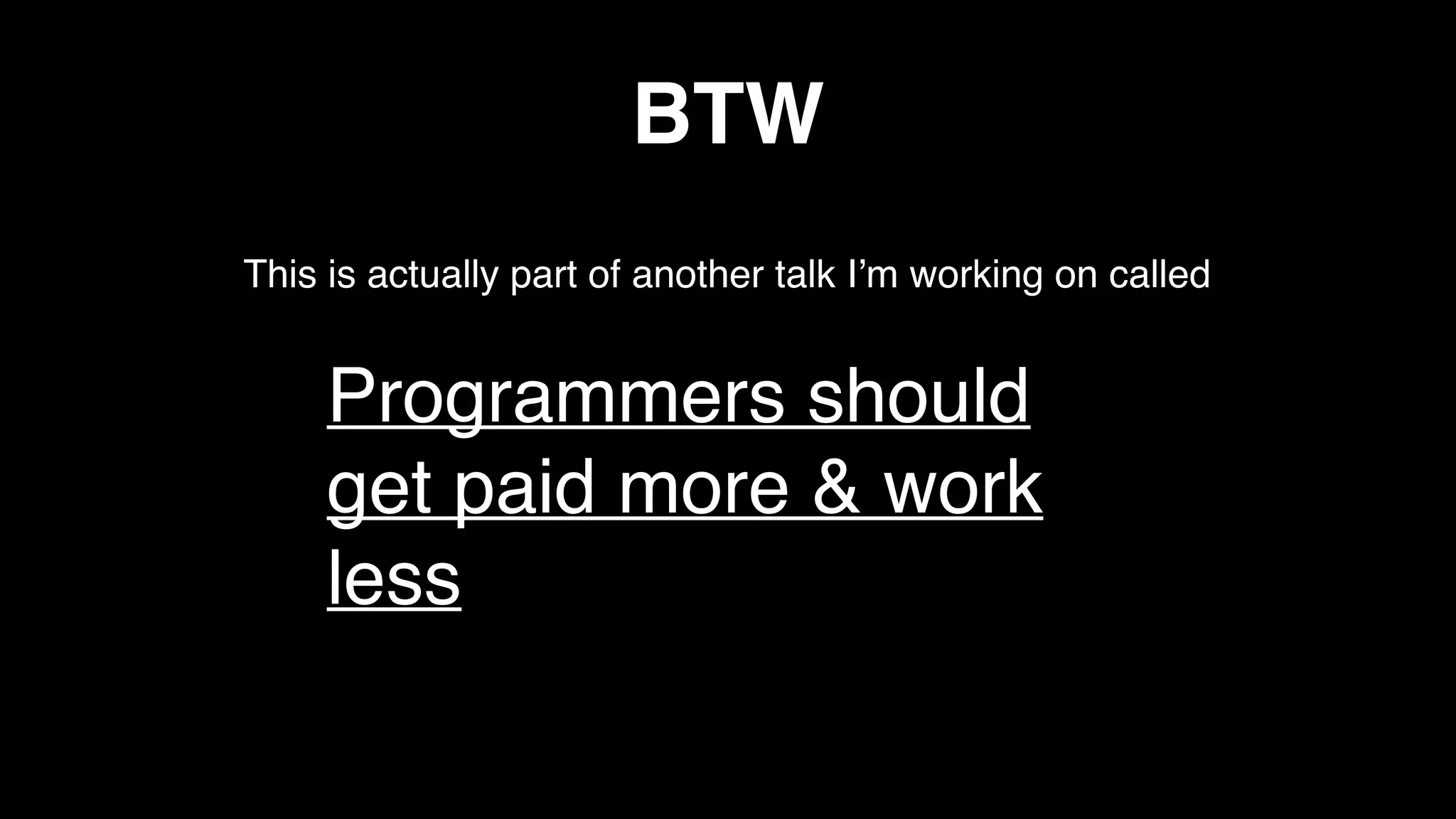 BTW

This is actually part of another talk I’m working on called

Programmers should get paid more & work less